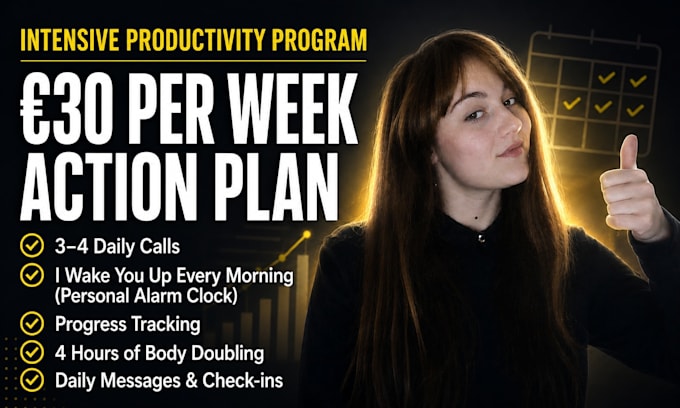 INTENSIVE PRODUCTIVITY PROGRAM

€30 PER WEEK ACTION PLAN

3–4 Daily Calls

I Wake You Up Every Morning (Personal Alarm Clock)

Progress Tracking

4 Hours of Body Doubling

Daily Messages & Check-ins